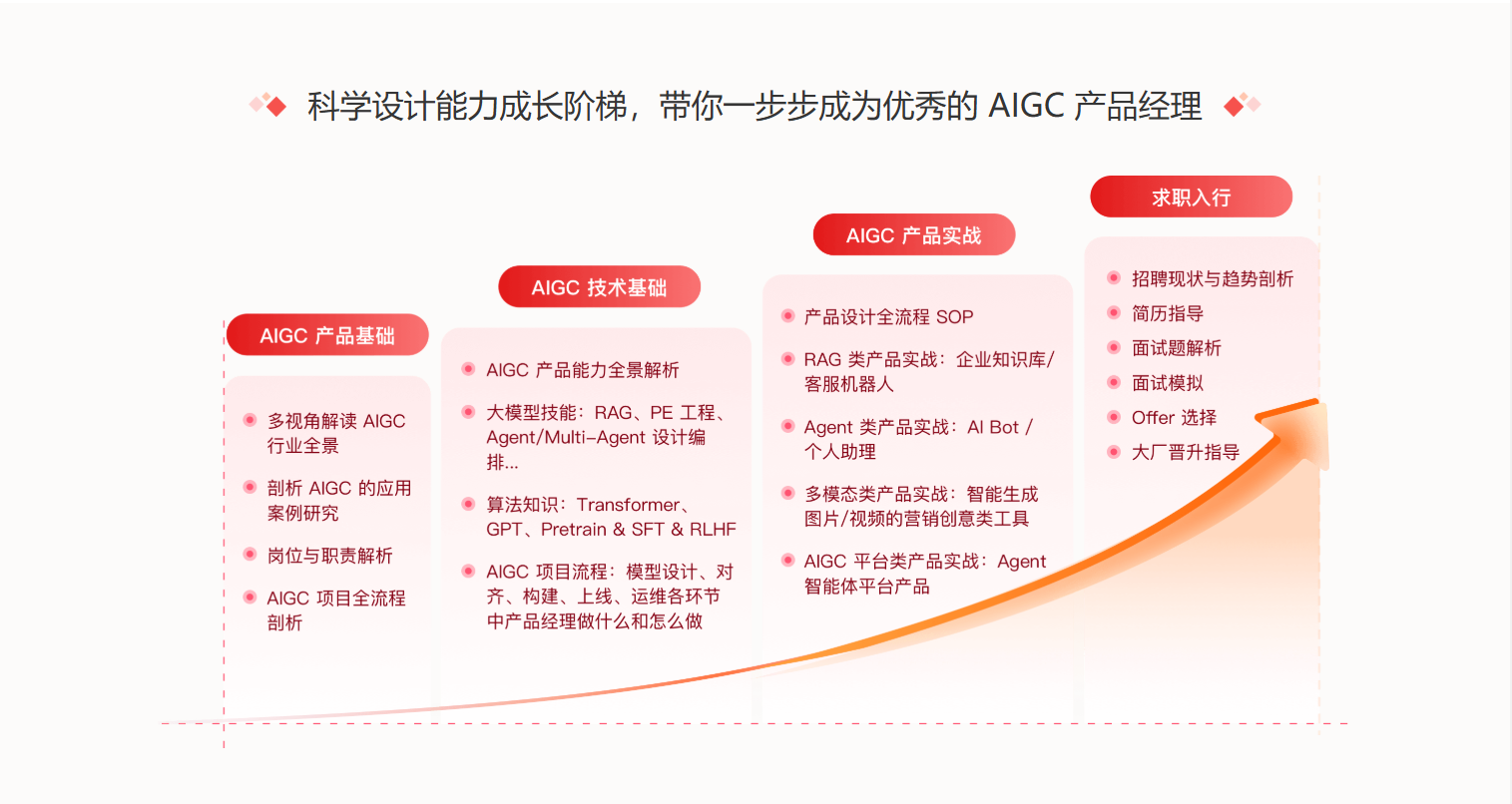 科学设计能力成长阶梯，带你一步步成为优秀的 AIGC 产品经理

AIGC 产品基础

多视角解读 AIGC 行业全景

剖析 AIGC 的应用案例研究

岗位与职责解析

AIGC 项目全流程剖析

AIGC 技术基础

AIGC 产品能力全景解析

大模型技能：RAG、PE 工程、Agent/Multi-Agent 设计编排...

算法知识：Transformer、GPT、Pretrain & SFT & RLHF

AIGC 项目流程：模型设计、对齐、构建、上线、运维各环节中产品经理做什么和怎么做

AIGC 产品实战

产品设计全流程 SOP

RAG 类产品实战：企业知识库/客服机器人

Agent 类产品实战：AI Bot / 个人助理

多模态类产品实战：智能生成图片/视频的营销创意类工具

AIGC 平台类产品实战：Agent 智能体平台产品

求职入行

招聘现状与趋势剖析

简历指导

面试题解析

面试模拟

Offer 选择

大厂晋升指导